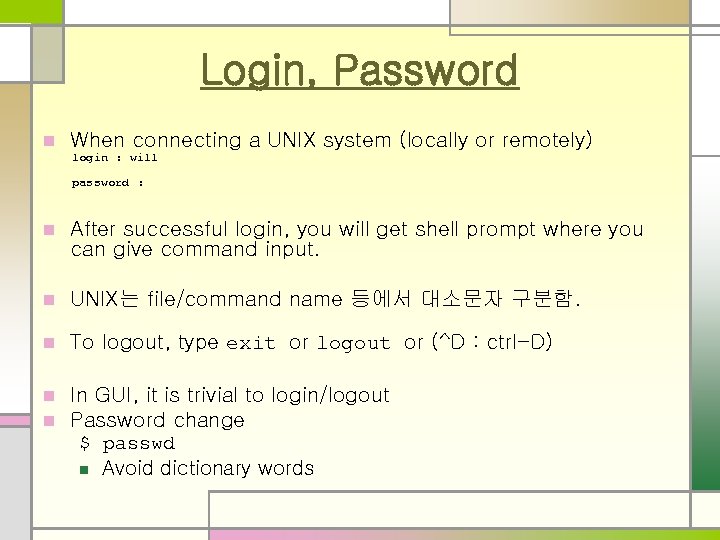 Login, Password

When connecting a UNIX system (locally or remotely)
login : will

password :

After successful login, you will get shell prompt where you can give command input.

UNIX는 file/command name 등에서 대소문자 구분함.

To logout, type exit or logout or (^D : ctrl-D)

In GUI, it is trivial to login/logout

Password change
$ passwd
Avoid dictionary words